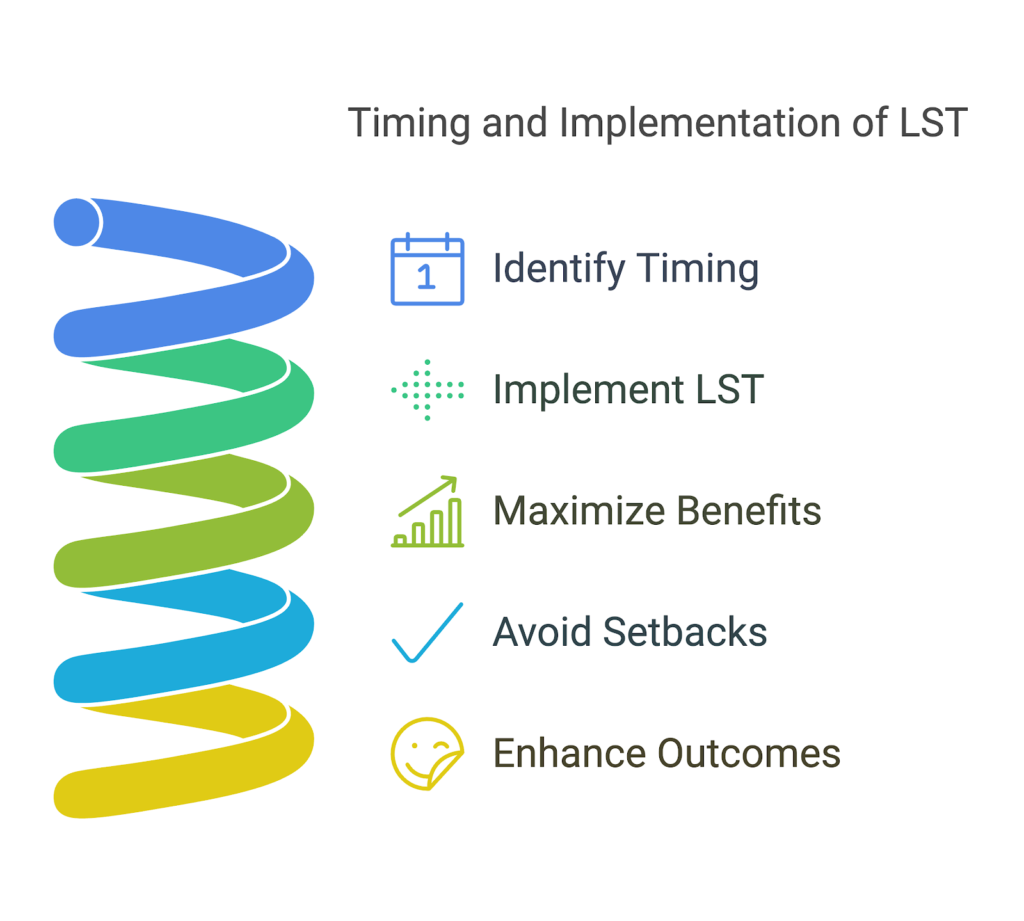 Timing and Implementation of LST

1

Identify Timing

Implement LST

Maximize Benefits

Avoid Setbacks

Enhance Outcomes